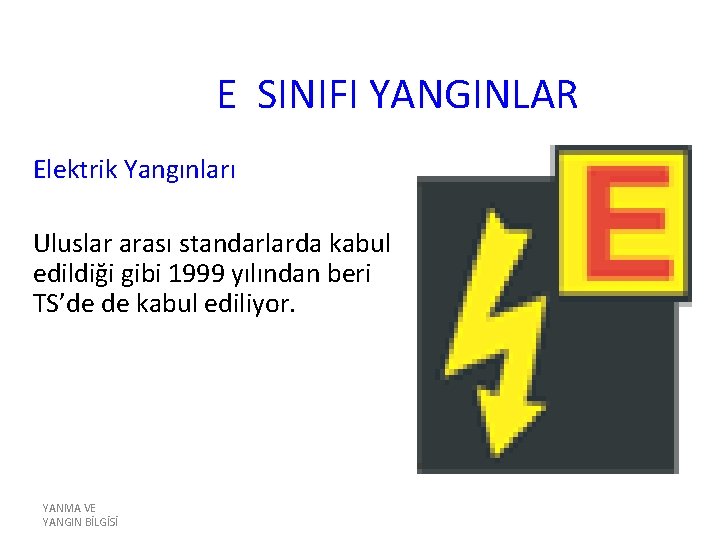 E SINIFI YANGINLAR

Elektrik Yangınları

Uluslar arası standarlarda kabul edildiği gibi 1999 yılından beri TS’de de kabul ediliyor.

E

YANMA VE
YANGIN BİLGİSİ